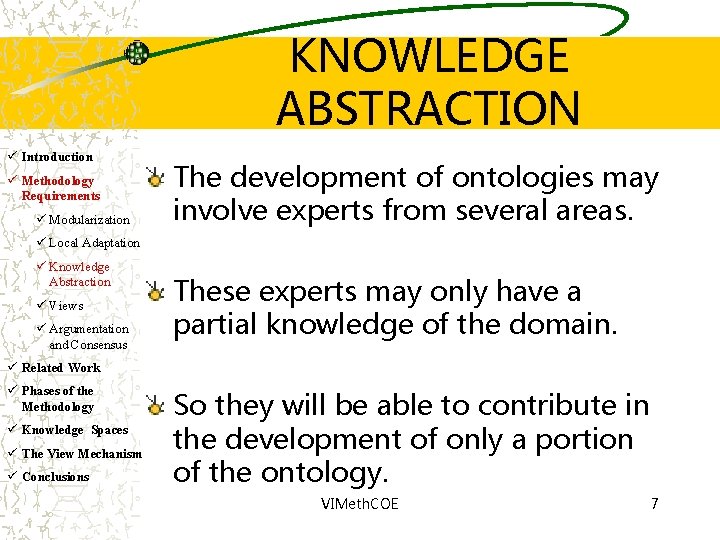 KNOWLEDGE ABSTRACTION

✓ Introduction
✓ Methodology Requirements
✓ Modularization
✓ Local Adaptation
✓ Knowledge Abstraction
✓ Views
✓ Argumentation and Consensus
✓ Related Work
✓ Phases of the Methodology
✓ Knowledge Spaces
✓ The View Mechanism
✓ Conclusions

The development of ontologies may involve experts from several areas.

These experts may only have a partial knowledge of the domain.

So they will be able to contribute in the development of only a portion of the ontology.

VIMethCOE

7